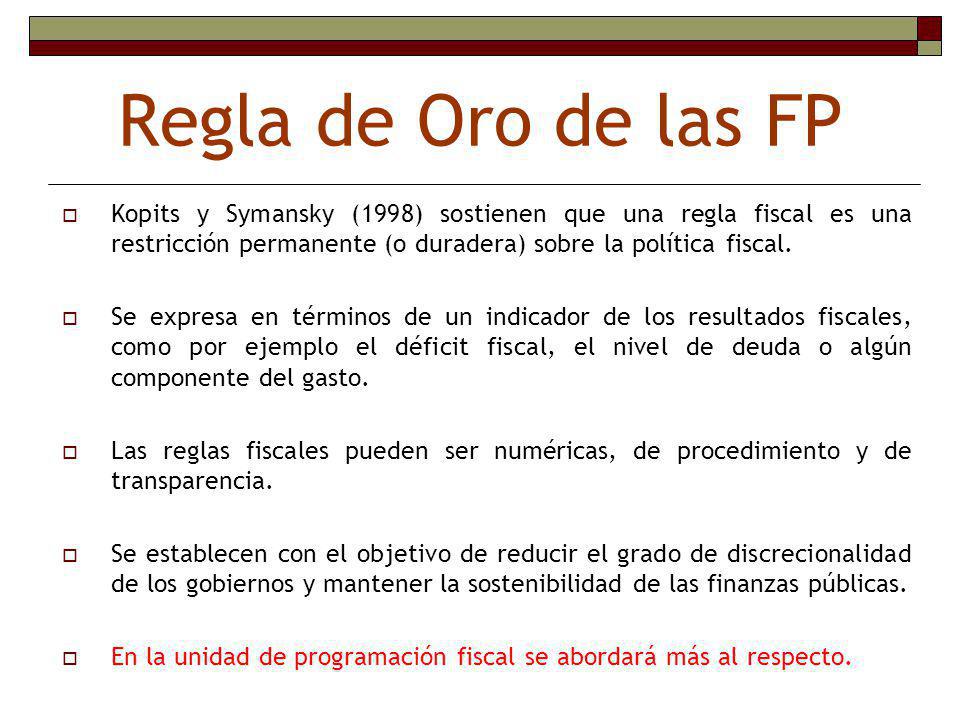 Regla de Oro de las FP

Kopits y Symansky (1998) sostienen que una regla fiscal es una restricción permanente (o duradera) sobre la política fiscal.

Se expresa en términos de un indicador de los resultados fiscales, como por ejemplo el déficit fiscal, el nivel de deuda o algún componente del gasto.

Las reglas fiscales pueden ser numéricas, de procedimiento y de transparencia.

Se establecen con el objetivo de reducir el grado de discrecionalidad de los gobiernos y mantener la sostenibilidad de las finanzas públicas.

En la unidad de programación fiscal se abordará más al respecto.